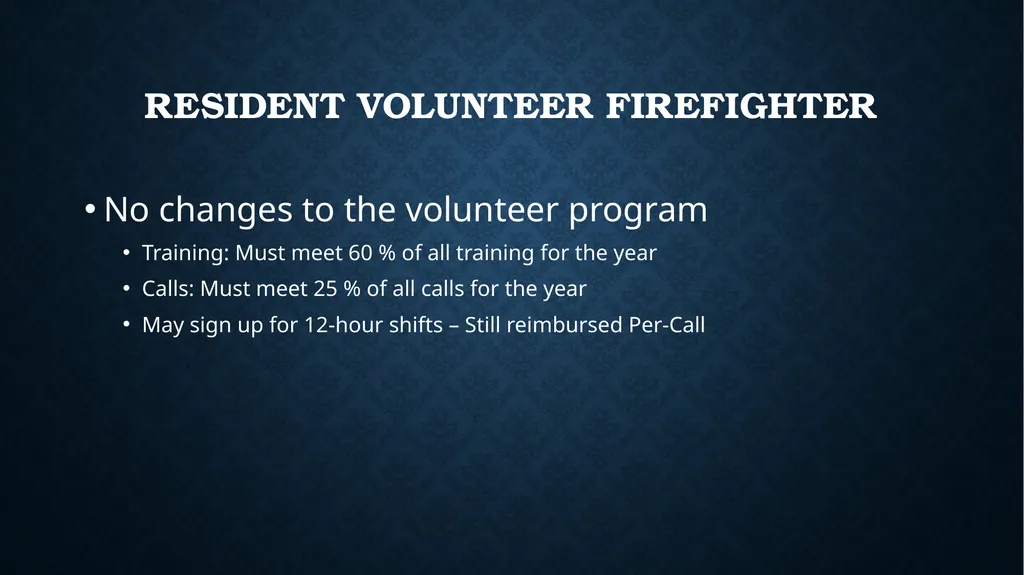 RESIDENT VOLUNTEER FIREFIGHTER

• No changes to the volunteer program
  • Training: Must meet 60 % of all training for the year
  • Calls: Must meet 25 % of all calls for the year
  • May sign up for 12-hour shifts – Still reimbursed Per-Call